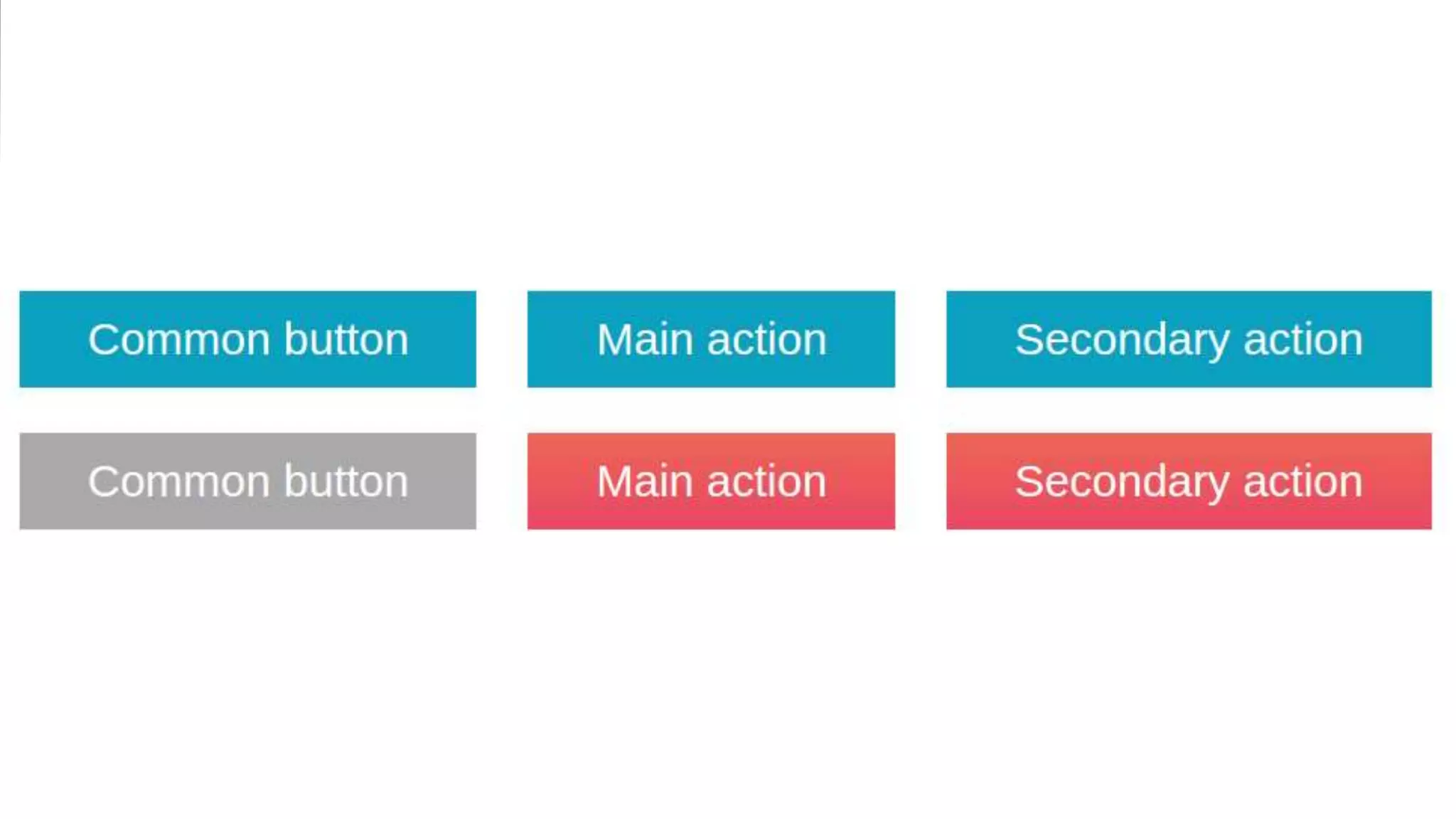 Common button

Main action

Secondary action

Common button

Main action

Secondary action